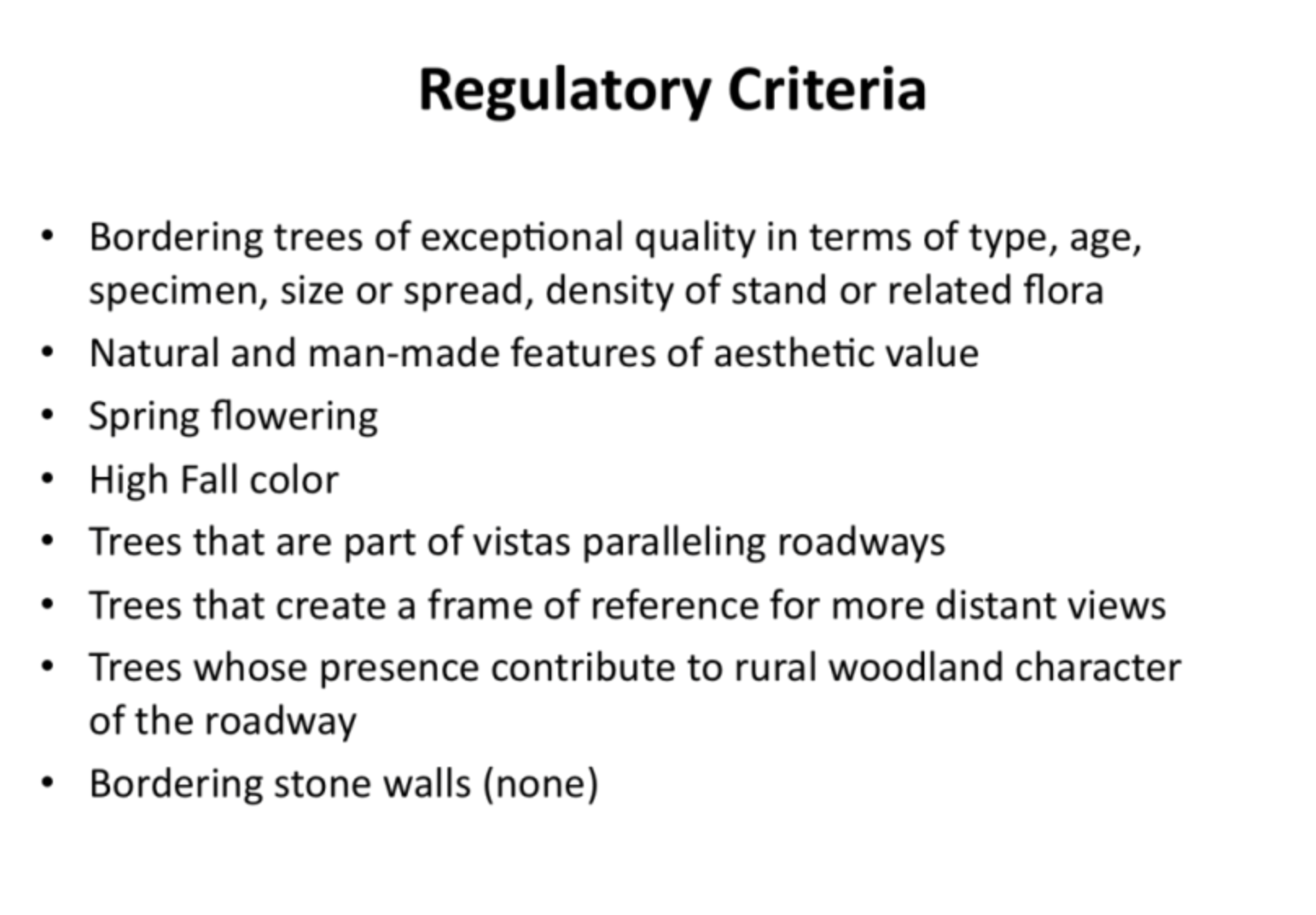 Regulatory Criteria

• Bordering trees of exceptional quality in terms of type, age, specimen, size or spread, density of stand or related flora
• Natural and man-made features of aesthetic value
• Spring flowering
• High Fall color
• Trees that are part of vistas paralleling roadways
• Trees that create a frame of reference for more distant views
• Trees whose presence contribute to rural woodland character of the roadway
• Bordering stone walls (none)